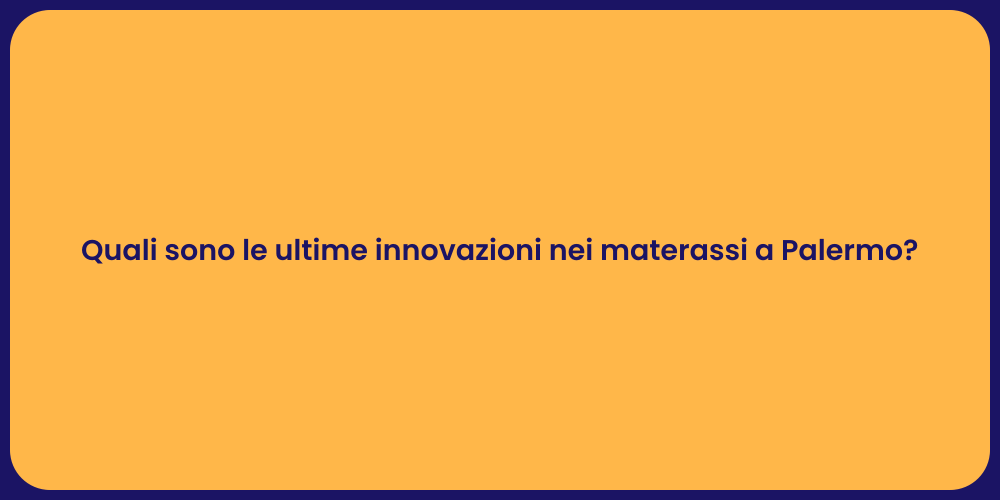 Quali sono le ultime innovazioni nei materassi a Palermo?